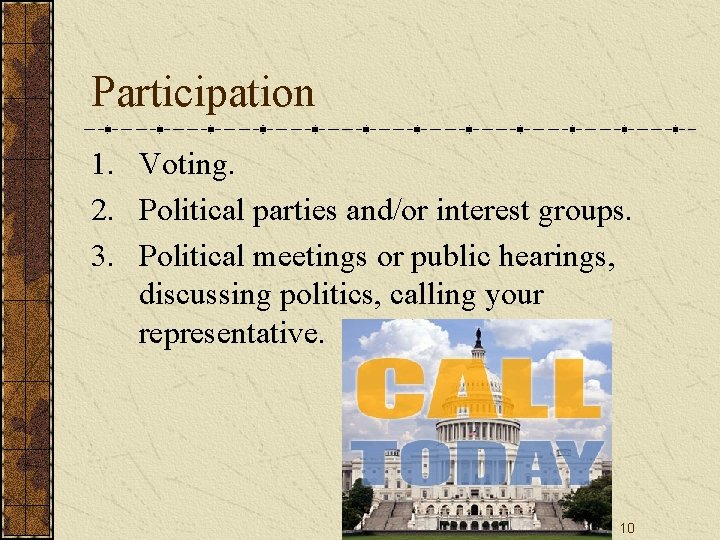 Participation

1. Voting.
2. Political parties and/or interest groups.
3. Political meetings or public hearings, discussing politics, calling your representative.

CALL
TODAY

10